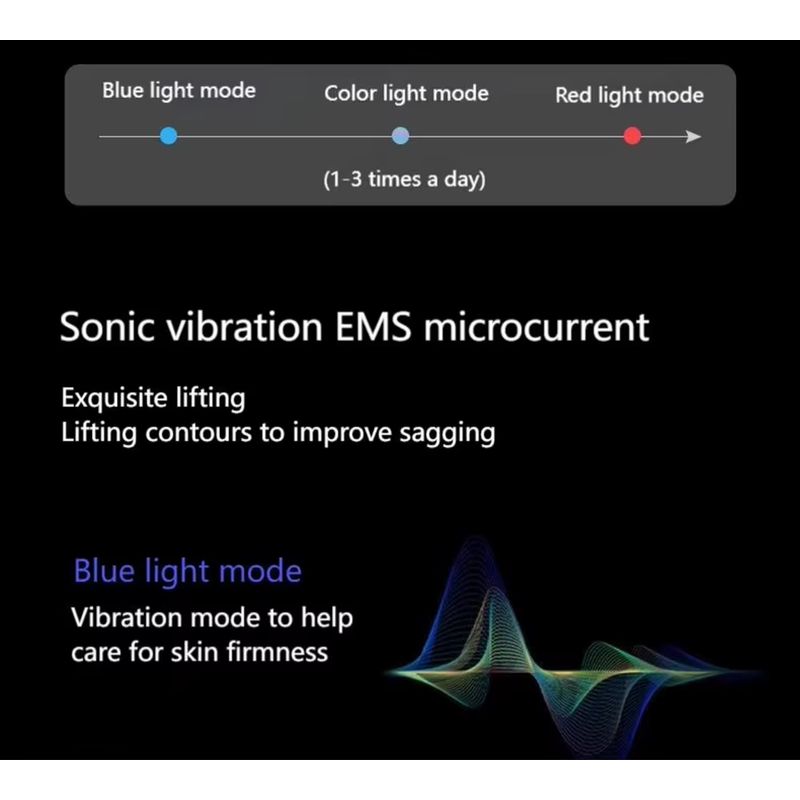 Blue light mode
Color light mode
Red light mode

(1-3 times a day)

Sonic vibration EMS microcurrent

Exquisite lifting
Lifting contours to improve sagging

Blue light mode
Vibration mode to help care for skin firmness